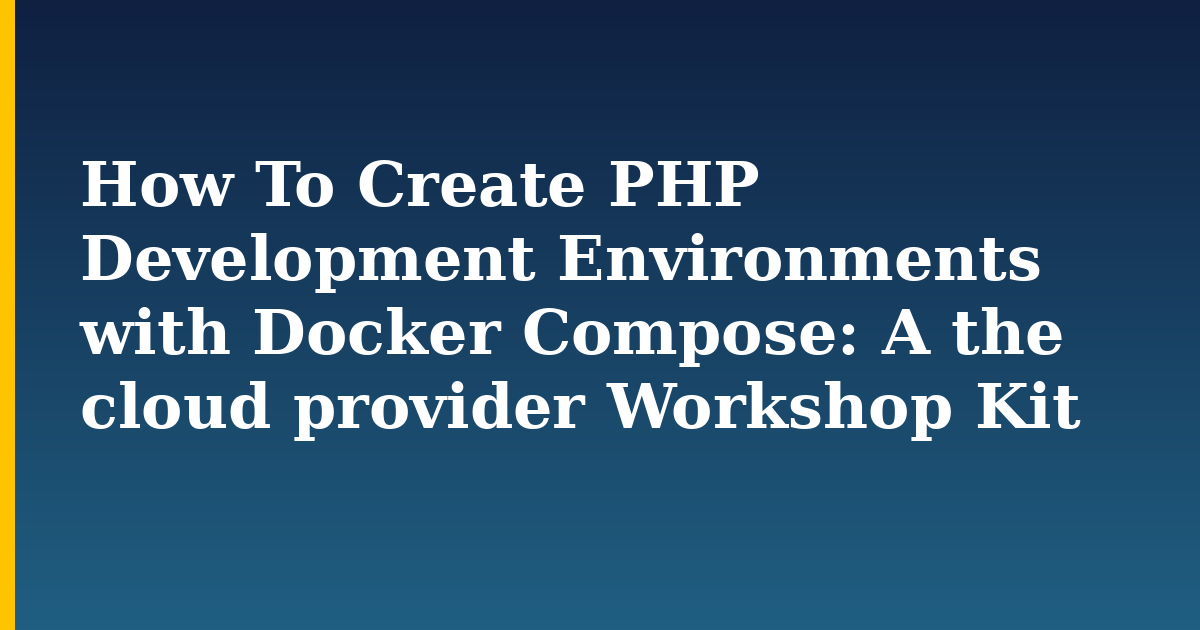 How To Create PHP Development Environments with Docker Compose: A the cloud provider Workshop Kit